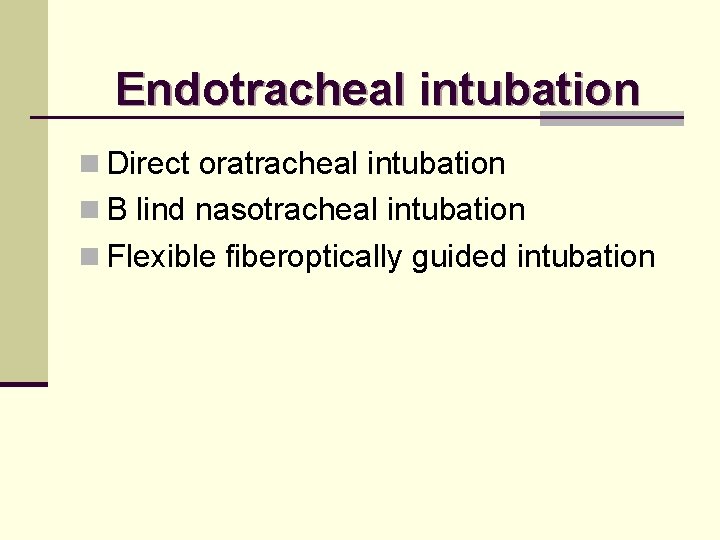 Endotracheal intubation

Direct oratracheal intubation
B lind nasotracheal intubation
Flexible fiberoptically guided intubation